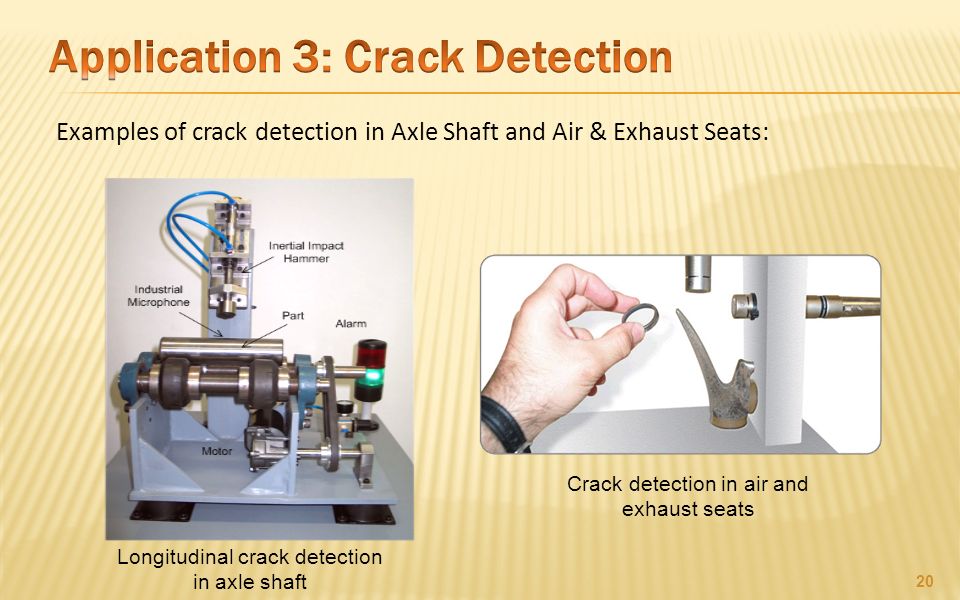 Application 3: Crack Detection

Examples of crack detection in Axle Shaft and Air & Exhaust Seats:

Inertial Impact Hammer

Industrial Microphone

Part

Alarm

Motor

Longitudinal crack detection in axle shaft

Crack detection in air and exhaust seats

20